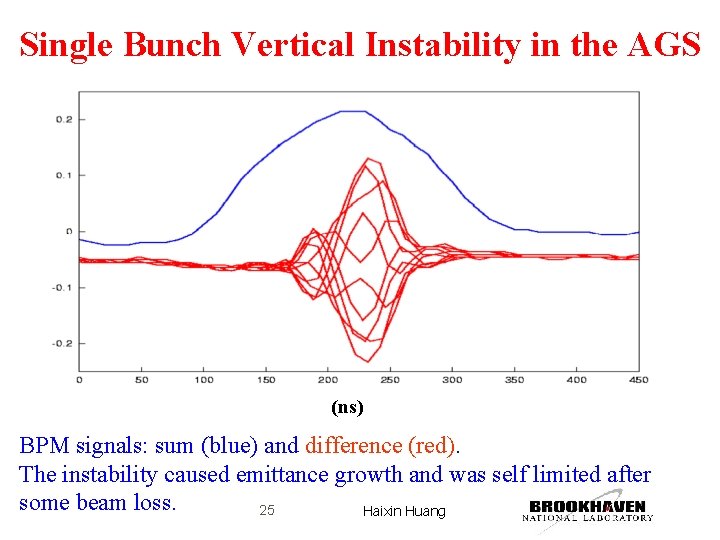 Single Bunch Vertical Instability in the AGS

0.2
0.1
0
-0.1
-0.2

0 50 100 150 200 250 300 350 400 450

(ns)

BPM signals: sum (blue) and difference (red).
The instability caused emittance growth and was self limited after some beam loss.

25

Haixin Huang

BROOKHAVEN
NATIONAL LABORATORY